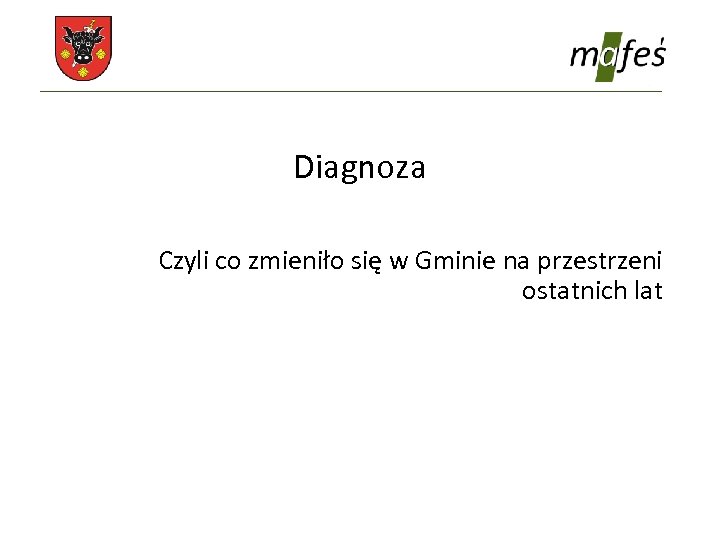 mafeś

Diagnoza

Czyli co zmieniło się w Gminie na przestrzeni ostatnich lat